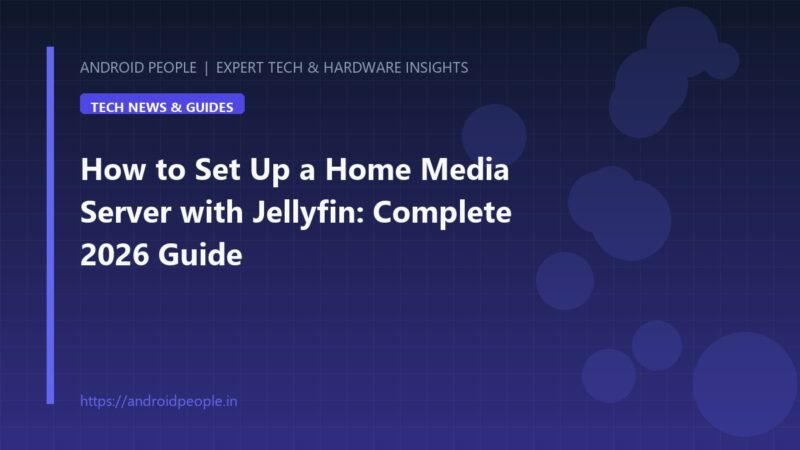 ANDROID PEOPLE | EXPERT TECH & HARDWARE INSIGHTS

TECH NEWS & GUIDES

How to Set Up a Home Media Server with Jellyfin: Complete 2026 Guide

https://androidpeople.in